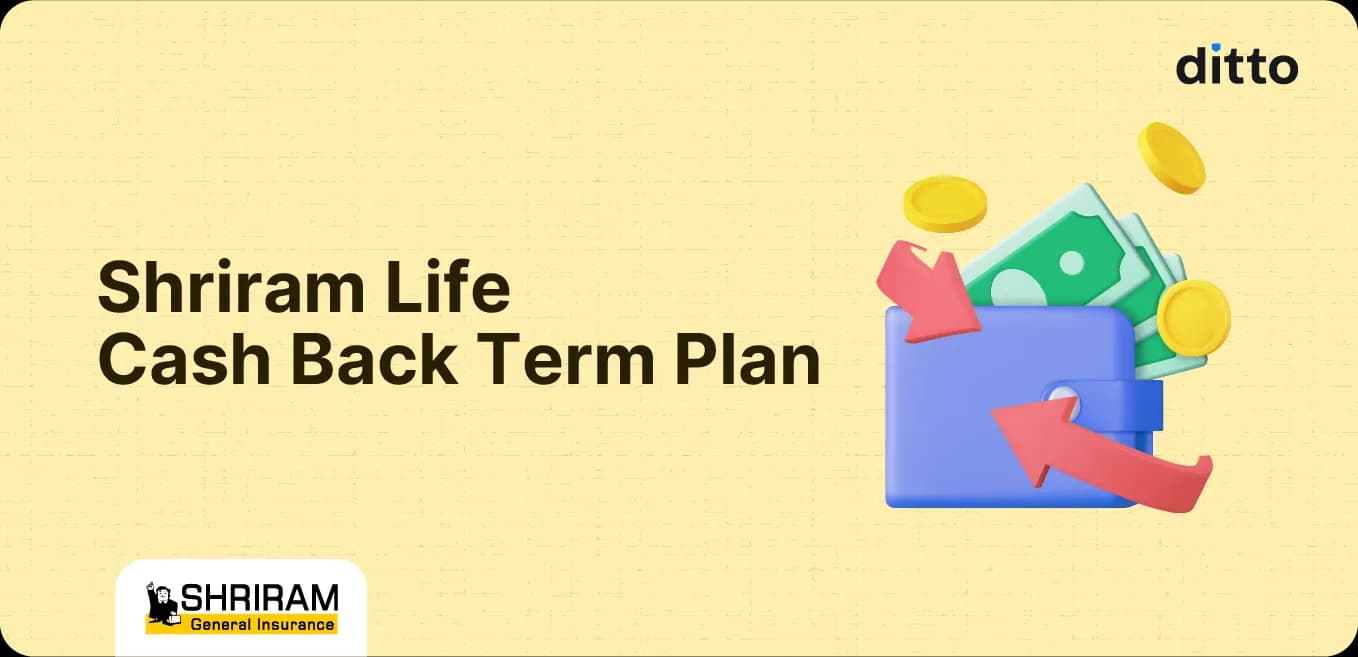 ditto

Shriram Life
Cash Back Term Plan

SHRIRAM
General Insurance